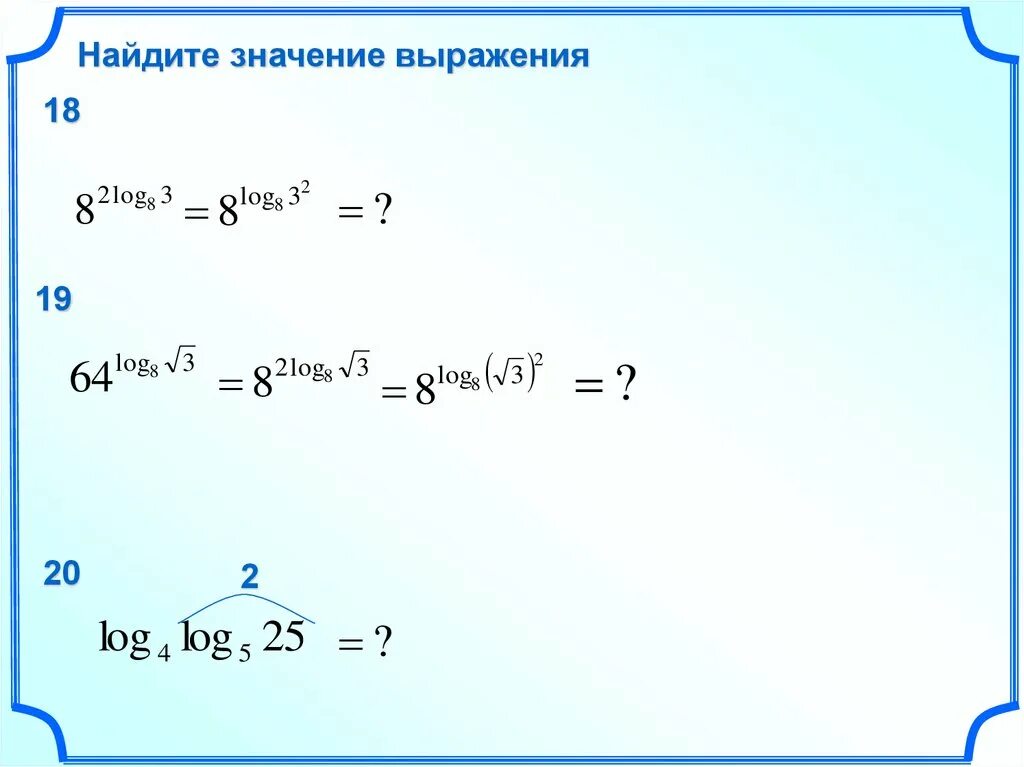 Найдите значение выражения

18

$8^{2\log_8 3} = 8^{\log_8 3^2} = ?$

19

$64^{\log_8 \sqrt{3}} = 8^{2\log_8 \sqrt{3}} = 8^{\log_8 (\sqrt{3})^2} = ?$

20

2

$\log_4 \log_5 25 = ?$